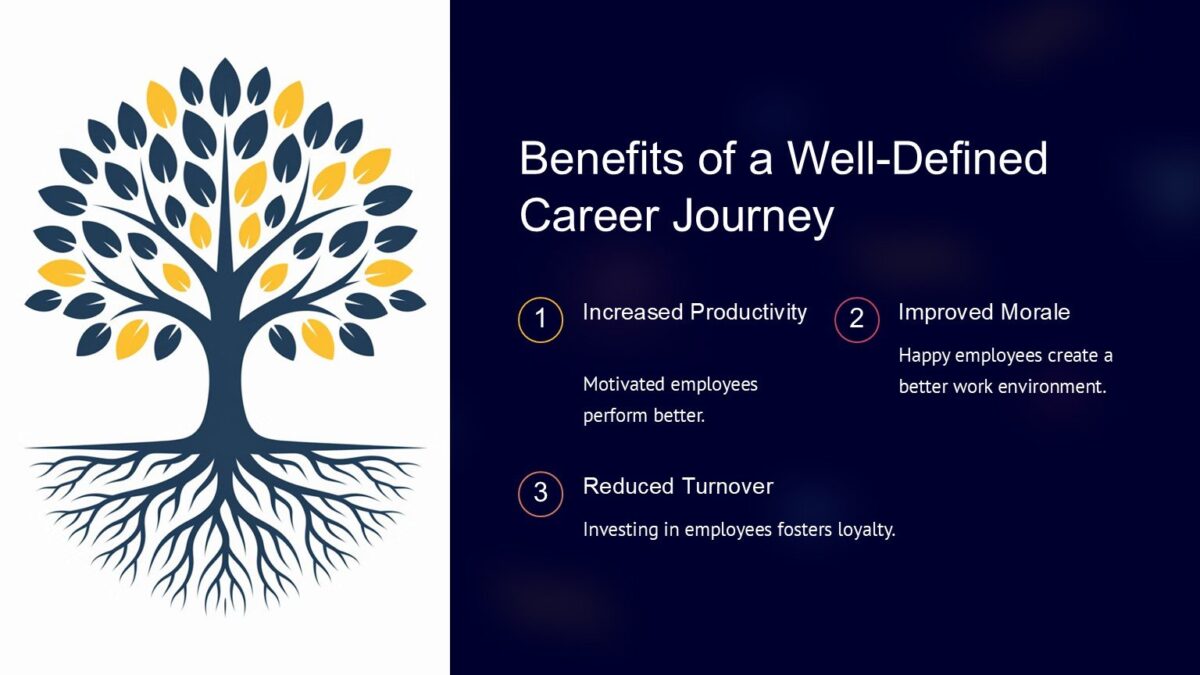 Benefits of a Well-Defined Career Journey

1 Increased Productivity

Motivated employees perform better.

2 Improved Morale

Happy employees create a better work environment.

3 Reduced Turnover

Investing in employees fosters loyalty.